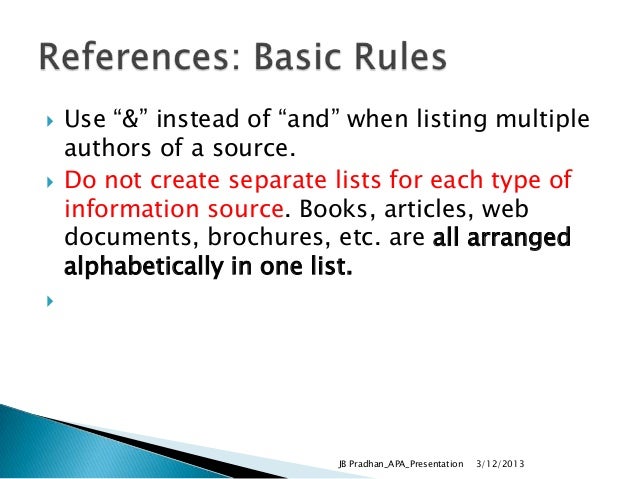 References: Basic Rules

Use “&” instead of “and” when listing multiple authors of a source.

Do not create separate lists for each type of information source. Books, articles, web documents, brochures, etc. are all arranged alphabetically in one list.

JB Pradhan_APA_Presentation 3/12/2013